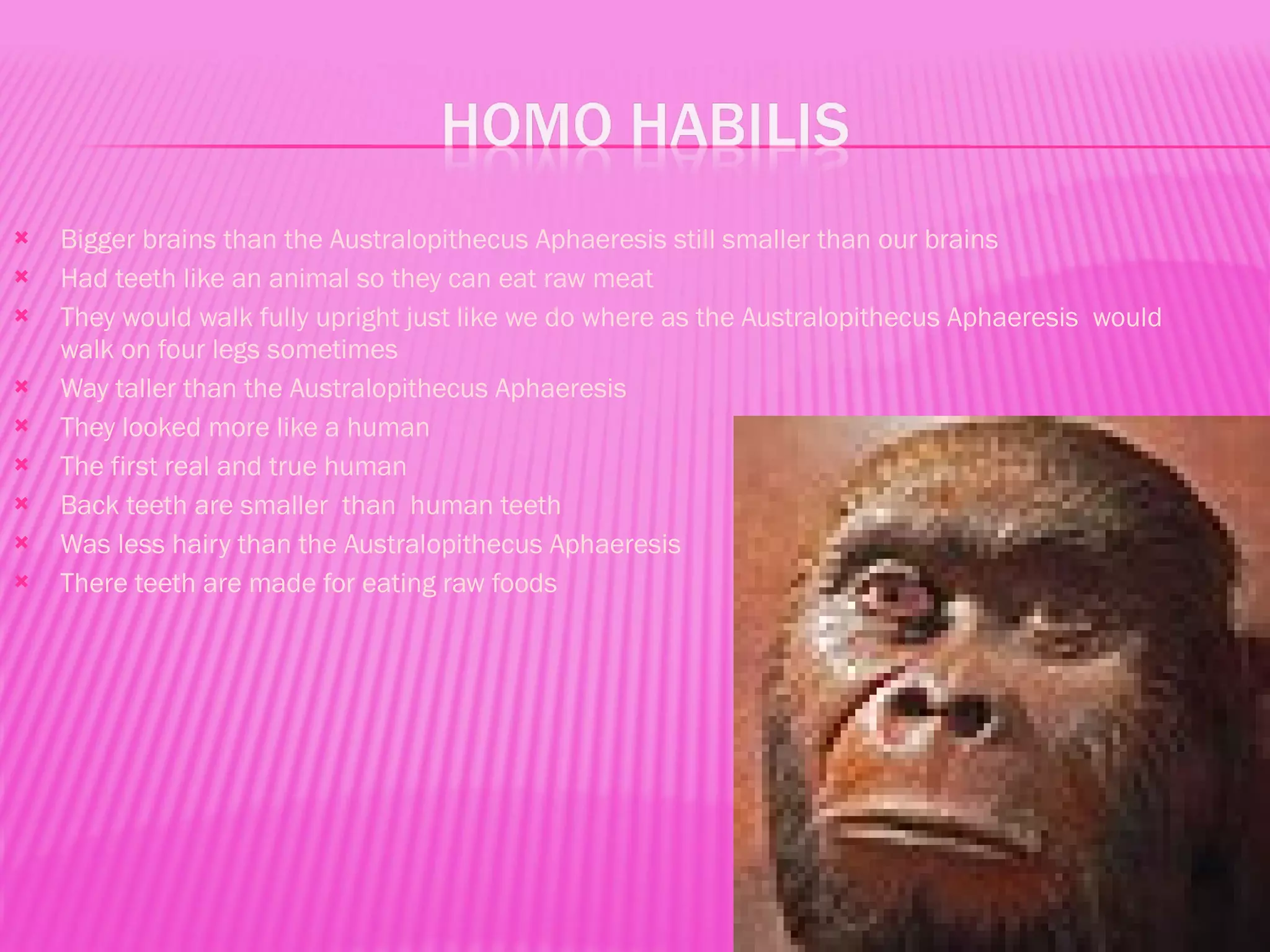 HOMO HABILIS

Bigger brains than the Australopithecus Aphaeresis still smaller than our brains
Had teeth like an animal so they can eat raw meat
They would walk fully upright just like we do where as the Australopithecus Aphaeresis would walk on four legs sometimes
Way taller than the Australopithecus Aphaeresis
They looked more like a human
The first real and true human
Back teeth are smaller than human teeth
Was less hairy than the Australopithecus Aphaeresis
There teeth are made for eating raw foods